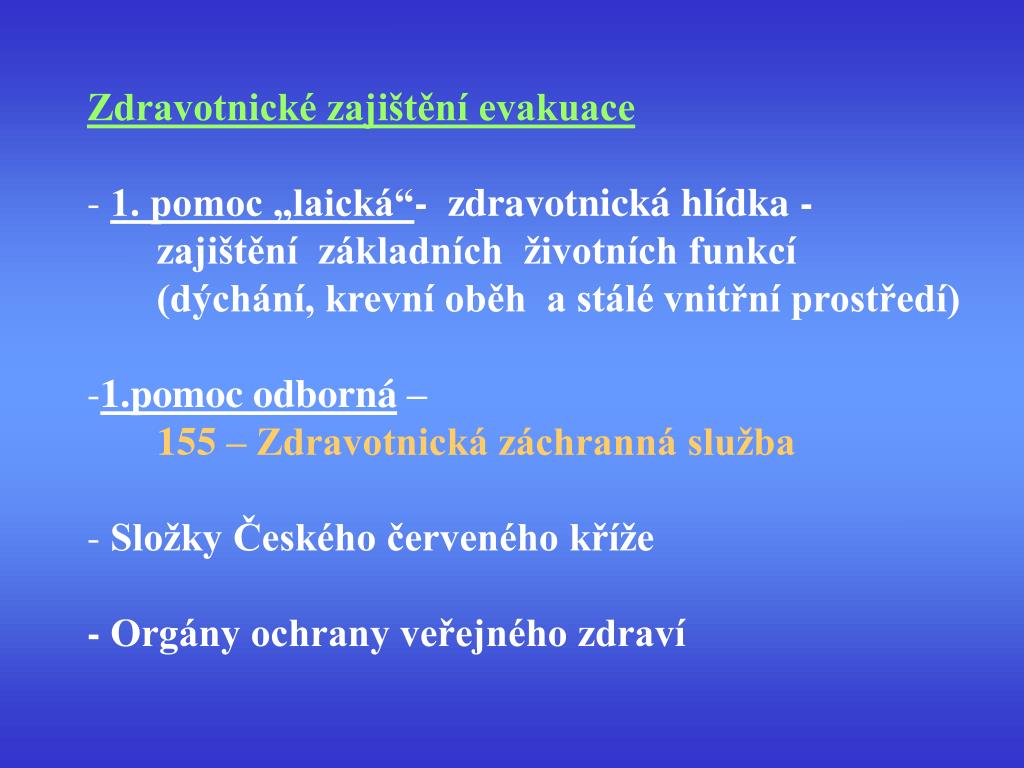 Zdravotnické zajištění evakuace

- 1. pomoc „laická“- zdravotnická hlídka - zajištění základních životních funkcí (dýchání, krevní oběh a stálé vnitřní prostředí)

-1.pomoc odborná – 155 – Zdravotnická záchranná služba

- Složky Českého červeného kříže

- Orgány ochrany veřejného zdraví